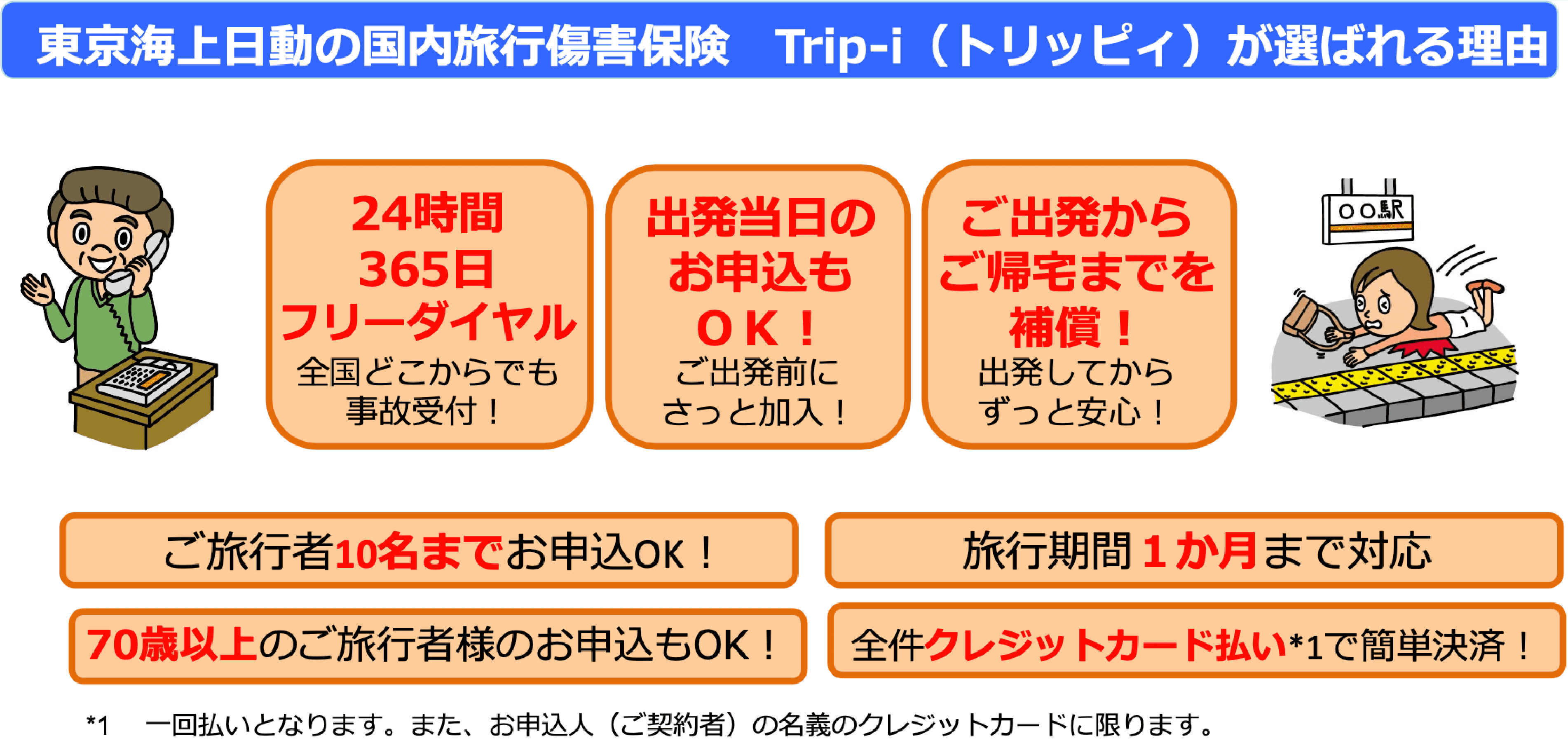 東京海上日動の国内旅行傷害保険　Trip-i（トリッピィ）が選ばれる理由

24時間
365日
フリーダイヤル
全国どこからでも
事故受付！

出発当日の
お申込も
ＯＫ！
ご出発前に
さっと加入！

ご出発から
ご帰宅までを
補償！
出発してから
ずっと安心！

○○駅

ご旅行者10名までお申込OK！

旅行期間１か月まで対応

70歳以上のご旅行者様のお申込もOK！

全件クレジットカード払い*1で簡単決済！

*1　一回払いとなります。また、お申込人（ご契約者）の名義のクレジットカードに限ります。